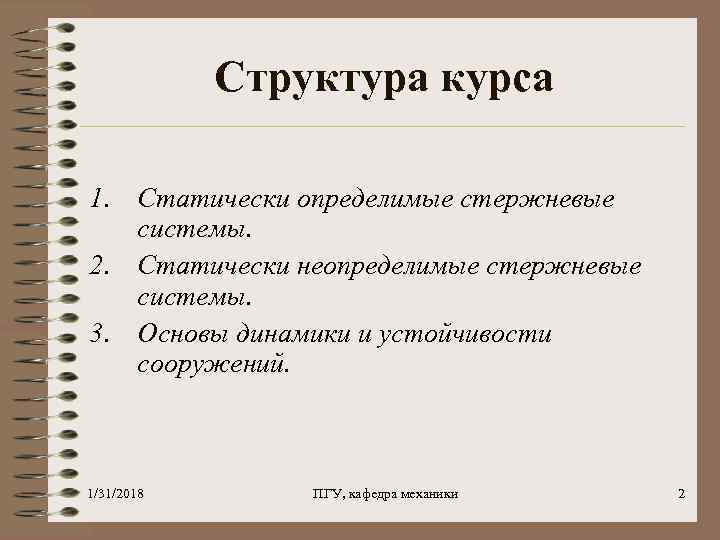 Структура курса

1. Статически определимые стержневые системы.
2. Статически неопределимые стержневые системы.
3. Основы динамики и устойчивости сооружений.

1/31/2018

ПГУ, кафедра механики

2